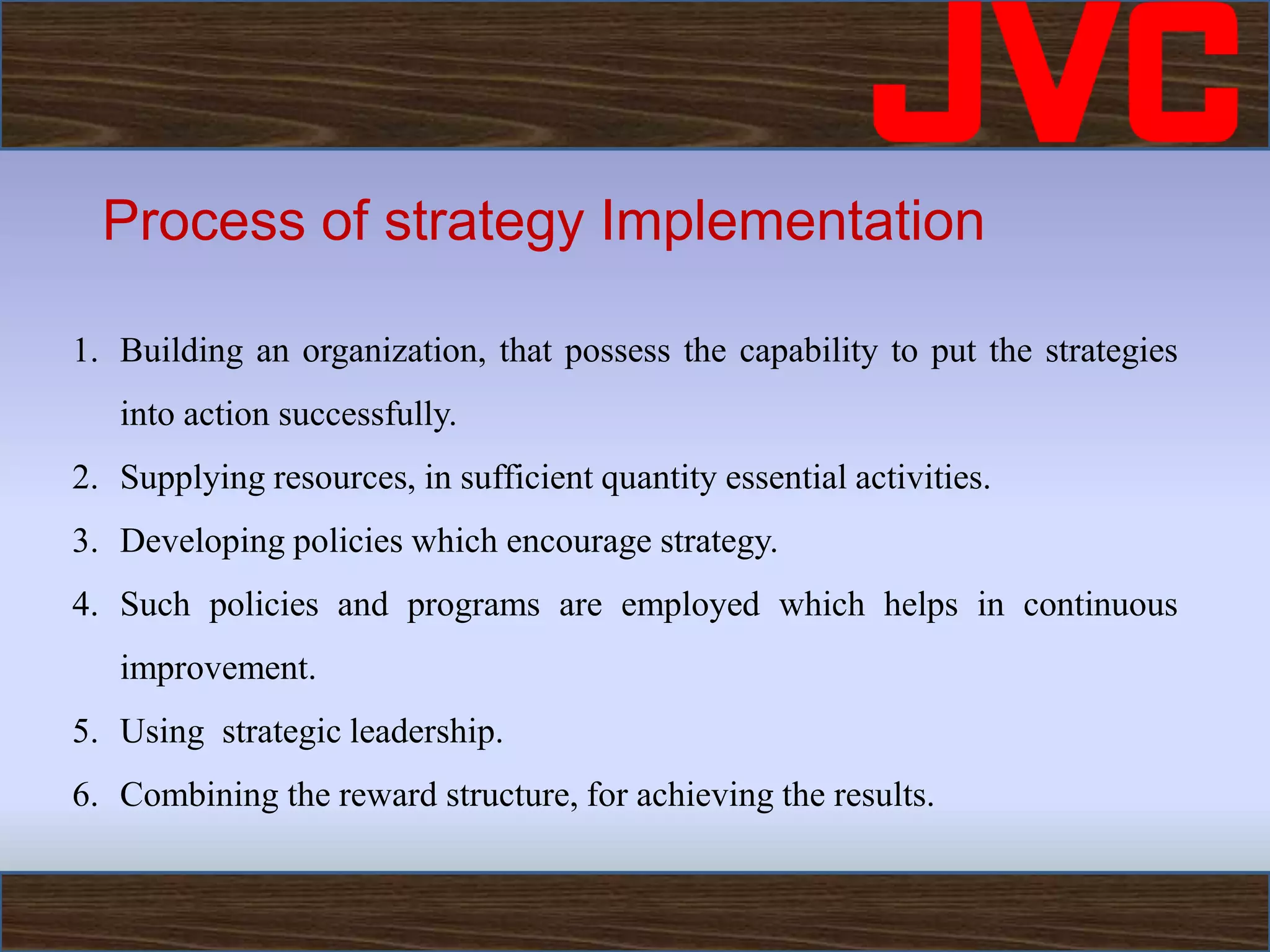 JVC

Process of strategy Implementation

1. Building an organization, that possess the capability to put the strategies into action successfully.
2. Supplying resources, in sufficient quantity essential activities.
3. Developing policies which encourage strategy.
4. Such policies and programs are employed which helps in continuous improvement.
5. Using strategic leadership.
6. Combining the reward structure, for achieving the results.